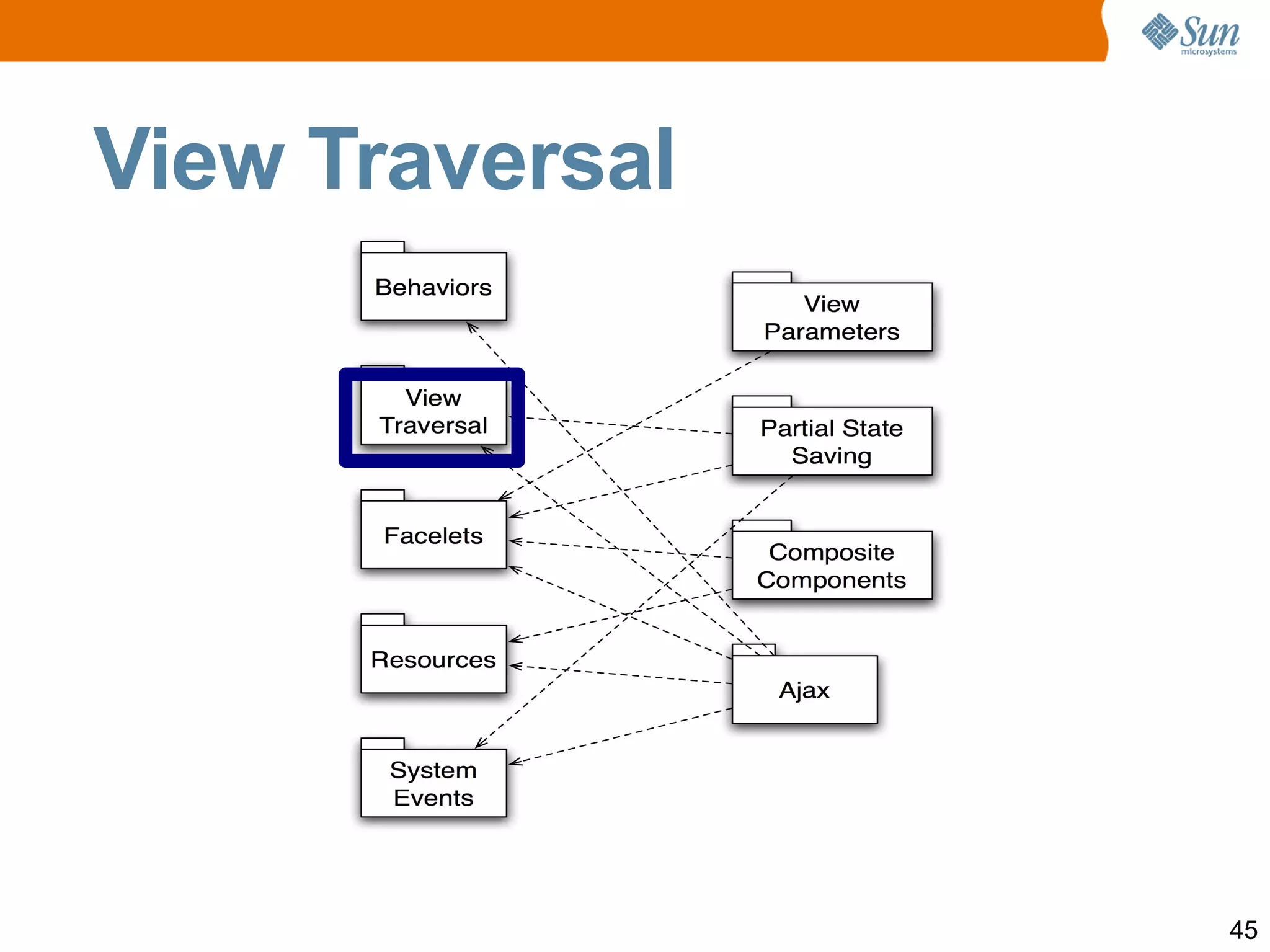 Sun microsystems

View Traversal

Behaviors

View Traversal

Facelets

Resources

System Events

View Parameters

Partial State Saving

Composite Components

Ajax

45